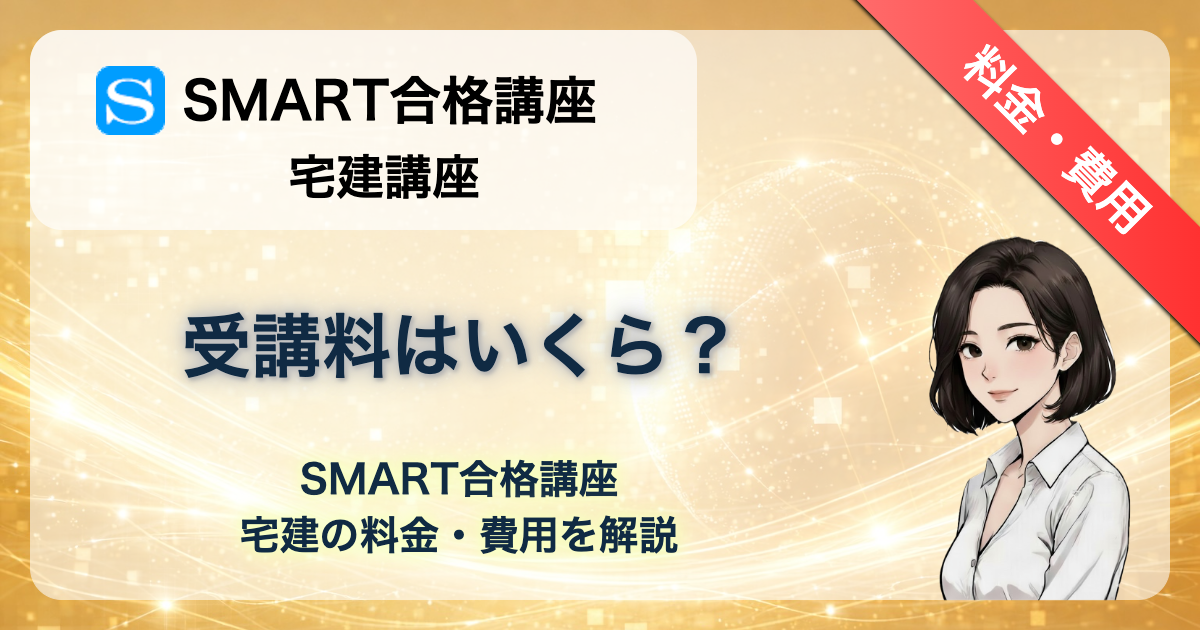 S SMART合格講座
宅建講座

料金・費用

受講料はいくら？

SMART合格講座
宅建の料金・費用を解説